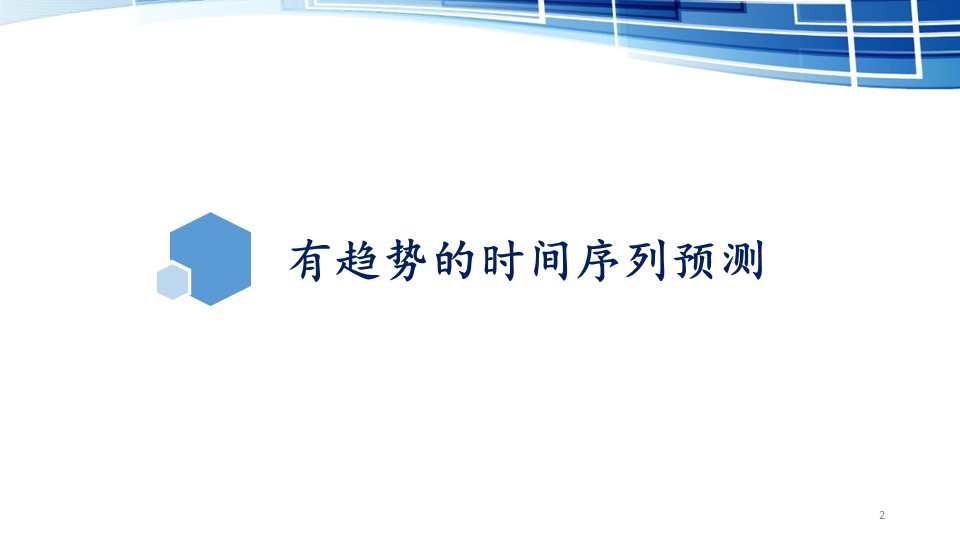 有趋势的时间序列预测

2